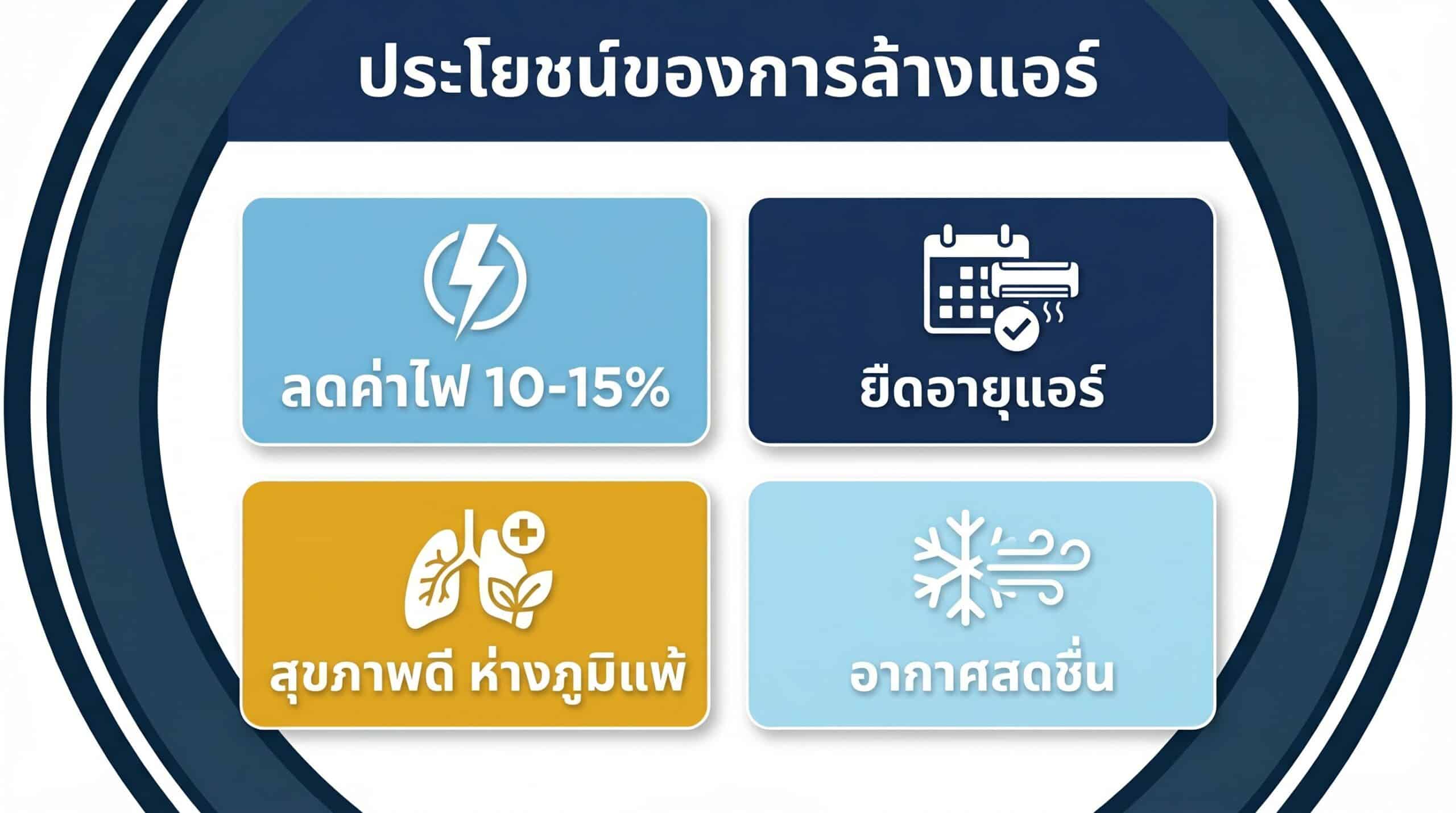 ประโยชน์ของการล้างแอร์

ลดค่าไฟ 10-15%

ยืดอายุแอร์

สุขภาพดี ห่างภูมิแพ้

อากาศสดชื่น